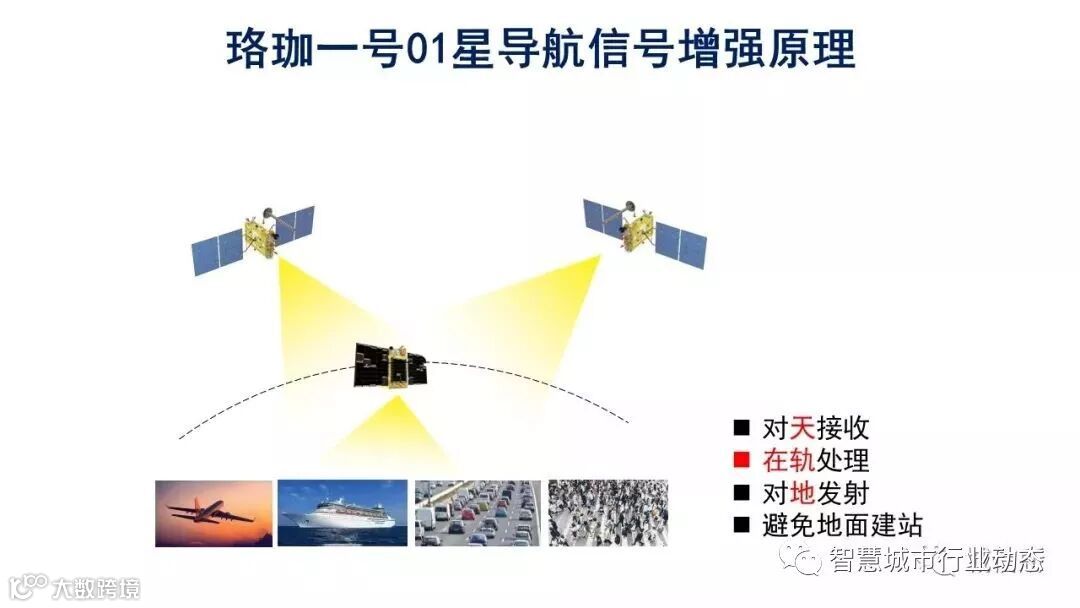 珞珈一号01星导航信号增强原理

■ 对天接收
■ 在轨处理
■ 对地发射
■ 避免地面建站

智慧城市行业动态

大数跨境